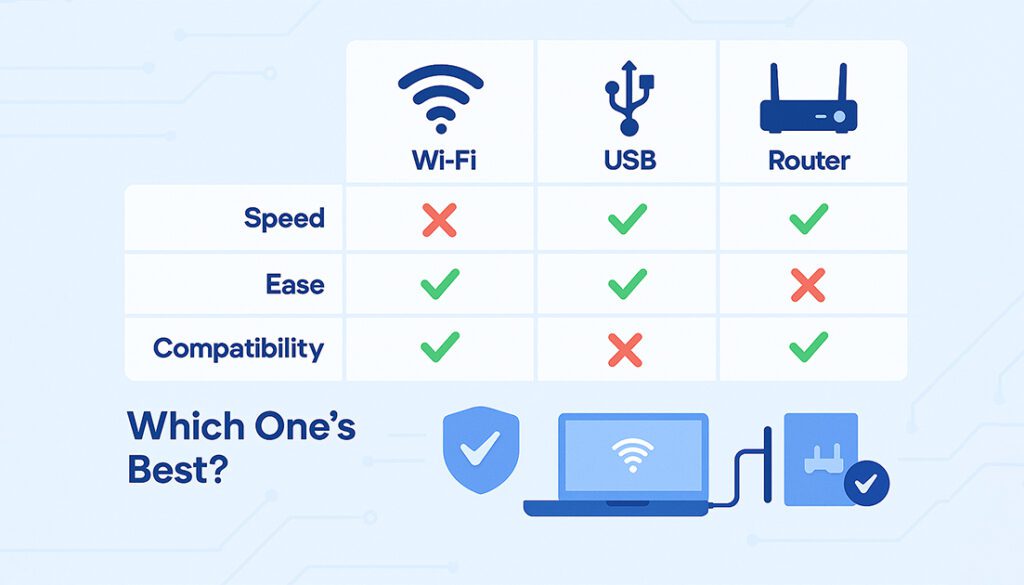 | | Wi-Fi | USB | Router |
|---|---|---|---|
| Speed | ✗ | ✓ | ✓ |
| Ease | ✓ | ✓ | ✗ |
| Compatibility | ✓ | ✗ | ✓ |

Which One's Best?